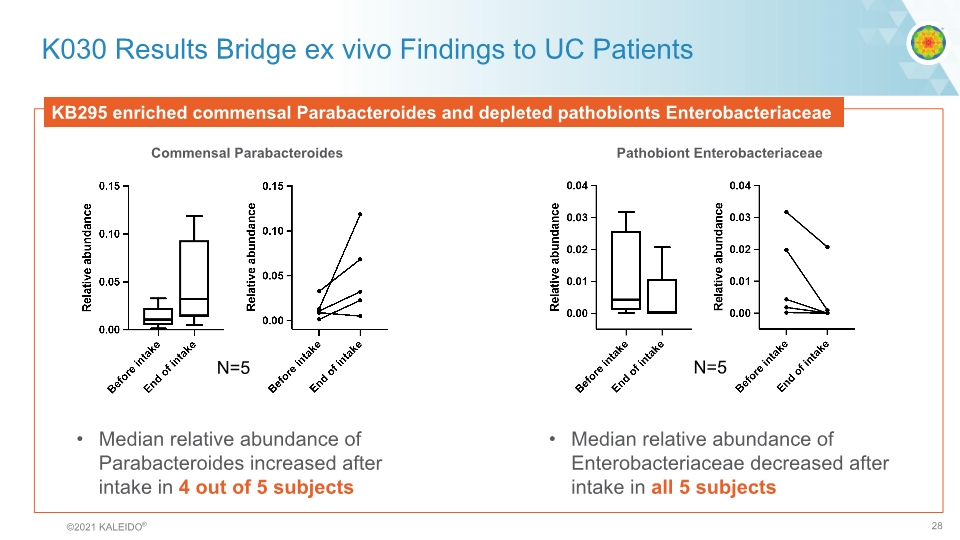 K030 Results Bridge ex vivo Findings to UC Patients

KB295 enriched commensal Parabacteroides and depleted pathobionts Enterobacteriaceae

Commensal Parabacteroides

Relative abundance
0.15
0.10
0.05
0.00
Before intake
End of intake

Relative abundance
0.15
0.10
0.05
0.00
Before intake
End of intake

N=5

Pathobiont Enterobacteriaceae

Relative abundance
0.04
0.03
0.02
0.01
0.00
Before intake
End of intake

Relative abundance
0.04
0.03
0.02
0.01
0.00
Before intake
End of intake

N=5

• Median relative abundance of Parabacteroides increased after intake in 4 out of 5 subjects

• Median relative abundance of Enterobacteriaceae decreased after intake in all 5 subjects

©2021 KALEIDO®

28